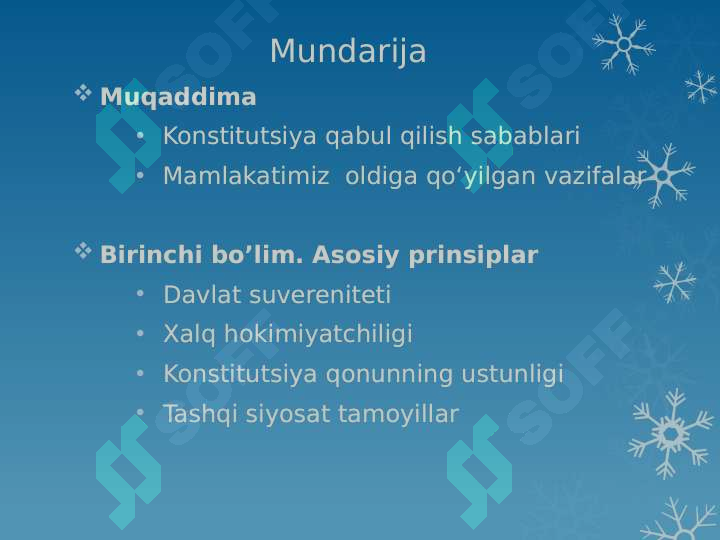 Mundarija

❖ Muqaddima

• Konstitutsiya qabul qilish sabablari
• Mamlakatimiz oldiga qo‘yilgan vazifalar

❖ Birinchi bo’lim. Asosiy prinsiplar

• Davlat suvereniteti
• Xalq hokimiyatchiligi
• Konstitutsiya qonunning ustunligi
• Tashqi siyosat tamoyillar

SOFF SOFF SOFF SOFF